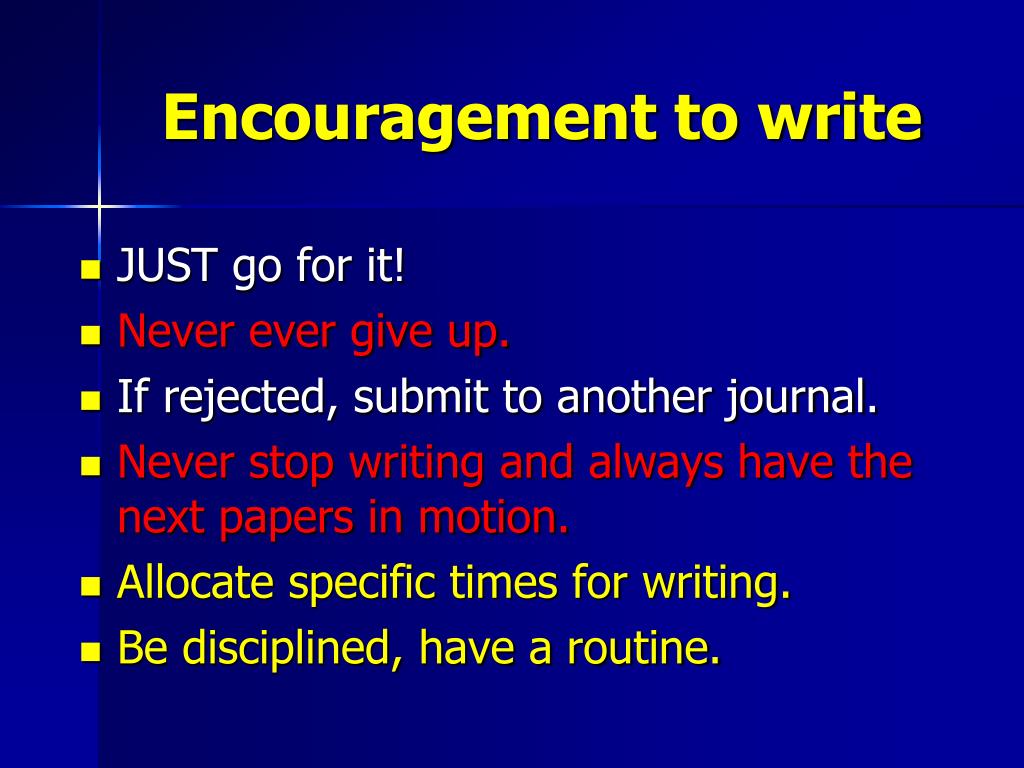 Encouragement to write

- JUST go for it!
- Never ever give up.
- If rejected, submit to another journal.
- Never stop writing and always have the next papers in motion.
- Allocate specific times for writing.
- Be disciplined, have a routine.